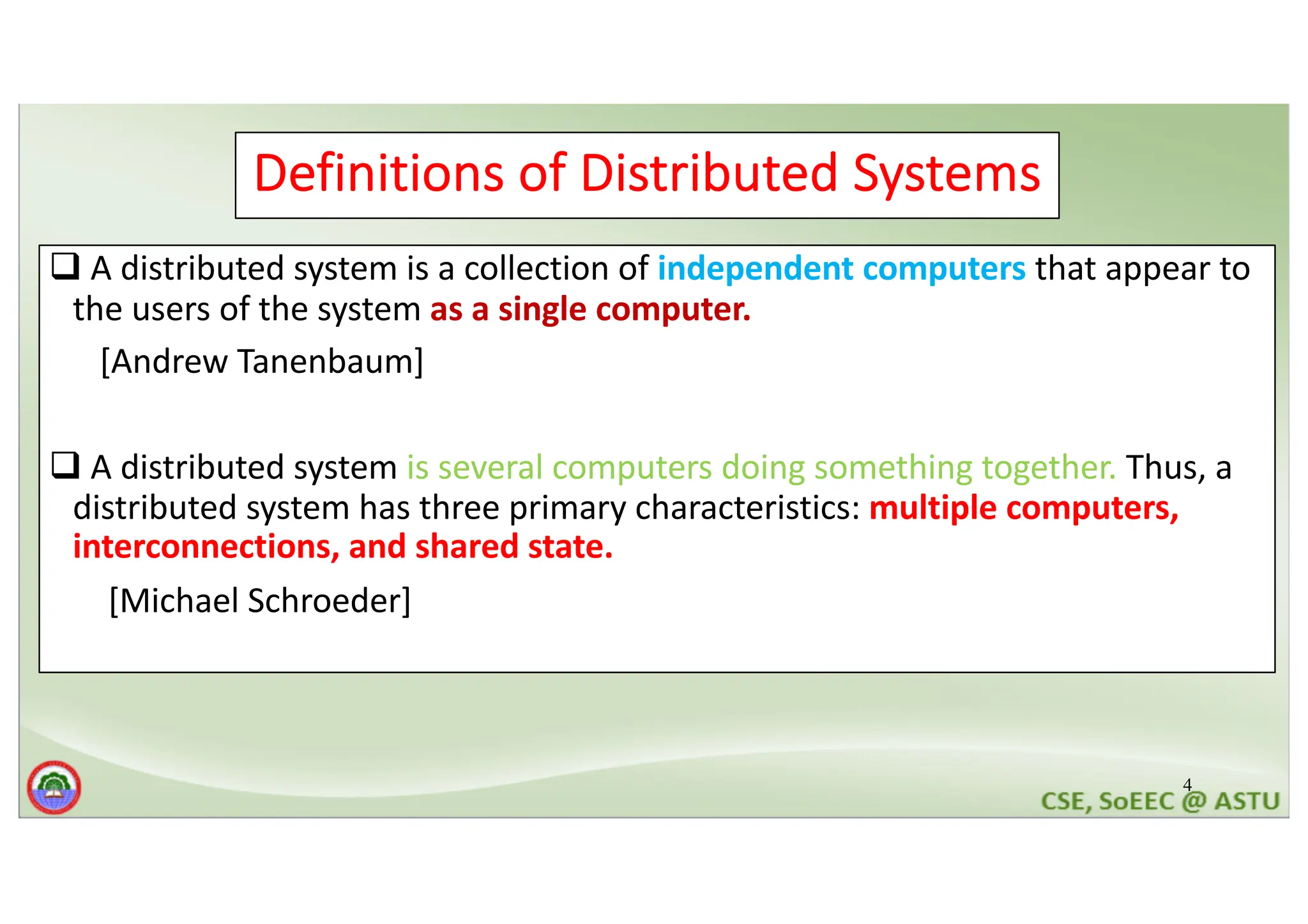 Definitions of Distributed Systems

❑ A distributed system is a collection of independent computers that appear to the users of the system as a single computer.

[Andrew Tanenbaum]

❑ A distributed system is several computers doing something together. Thus, a distributed system has three primary characteristics: multiple computers, interconnections, and shared state.

[Michael Schroeder]

4

CSE, SoEEC @ ASTU